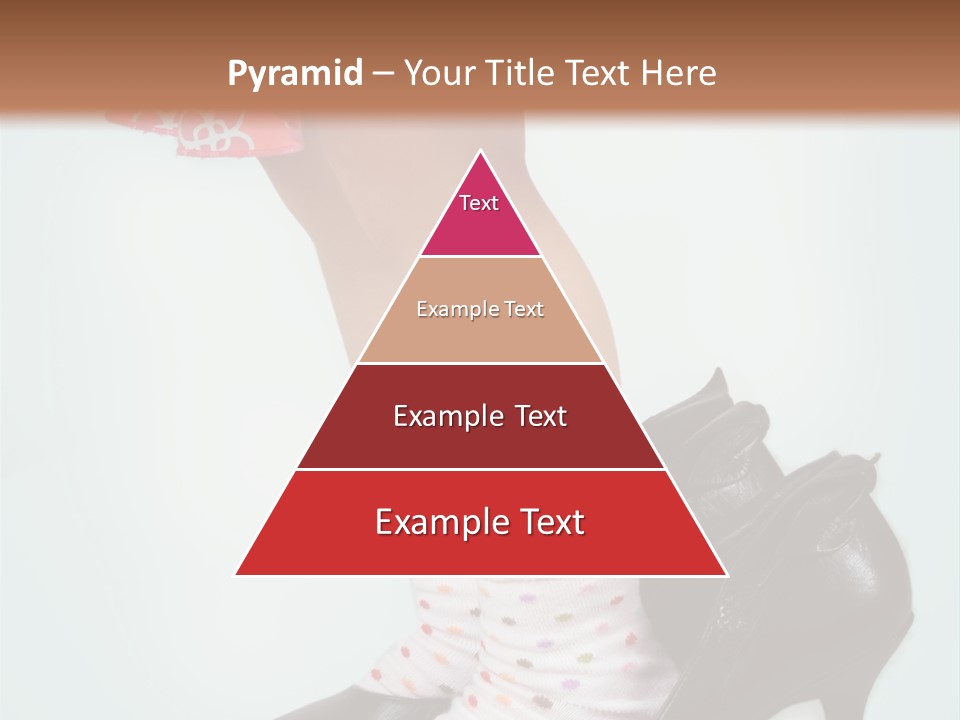 Pyramid – Your Title Text Here

Text

Example Text

Example Text

Example Text